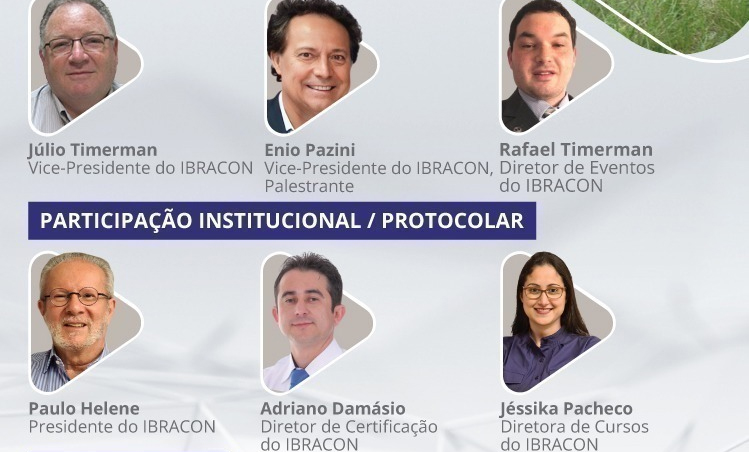 Júlio Timerman
Vice-Presidente do IBRACON

Enio Pazini
Vice-Presidente do IBRACON, Palestrante

Rafael Timerman
Diretor de Eventos do IBRACON

PARTICIPAÇÃO INSTITUCIONAL / PROTOCOLAR

Paulo Helene
Presidente do IBRACON

Adriano Damásio
Diretor de Certificação do IBRACON

Jéssika Pacheco
Diretora de Cursos do IBRACON